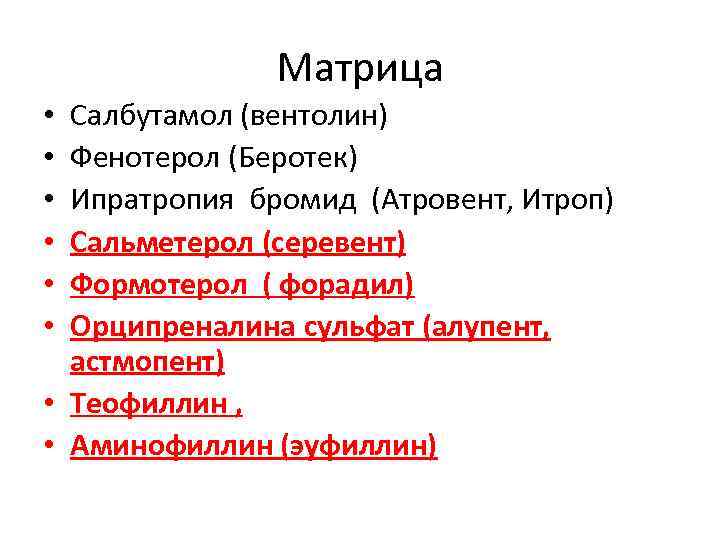 Матрица

• Салбутамол (вентолин)
• Фенотерол (Беротек)
• Ипратропия бромид (Атровент, Итроп)
• Сальметерол (серевент)
• Формотерол ( форадил)
• Орципреналина сульфат (алупент, астмопент)
• Теофиллин ,
• Аминофиллин (эуфиллин)